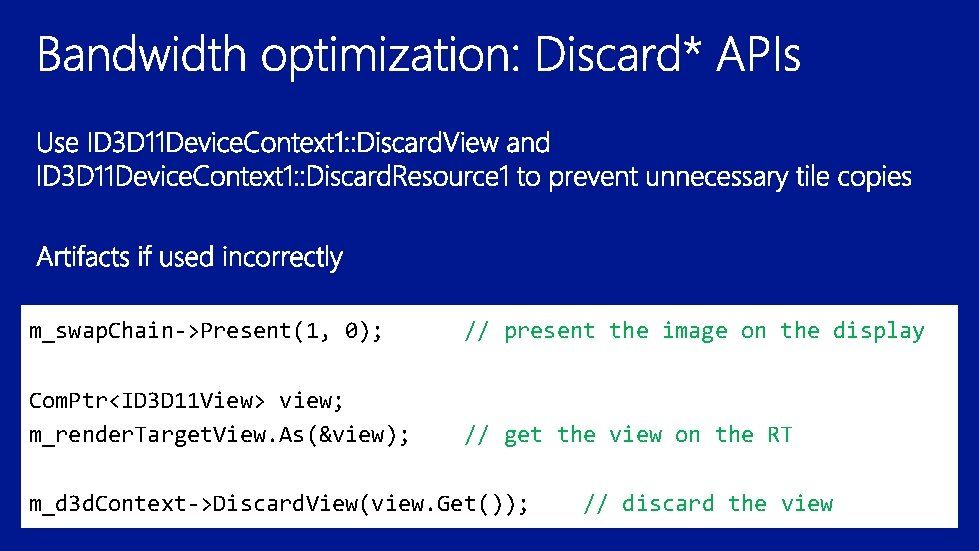 Bandwidth optimization: Discard* APIs

Use ID3D11DeviceContext1::DiscardView and ID3D11DeviceContext1::DiscardResource1 to prevent unnecessary tile copies

Artifacts if used incorrectly

m_swapChain->Present(1, 0);       // present the image on the display

ComPtr<ID3D11View> view;
m_renderTargetView.As(&view);     // get the view on the RT

m_d3dContext->DiscardView(view.Get());     // discard the view